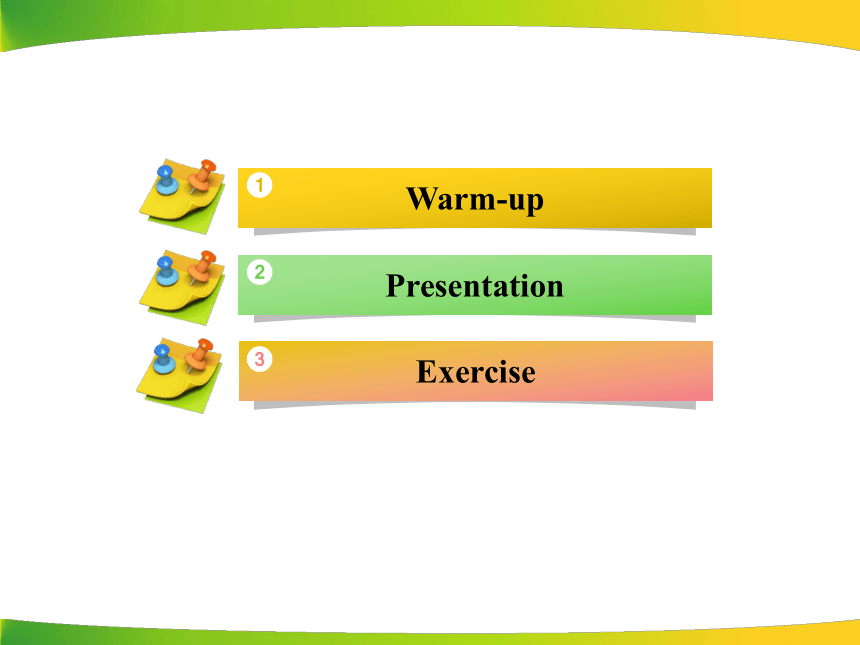 1 Warm-up

2 Presentation

3 Exercise